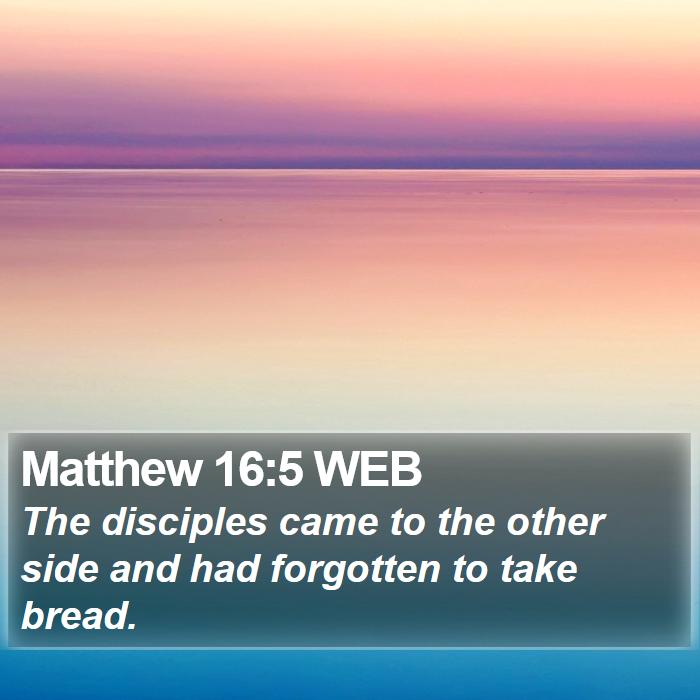 Matthew 16:5 WEB

The disciples came to the other side and had forgotten to take bread.